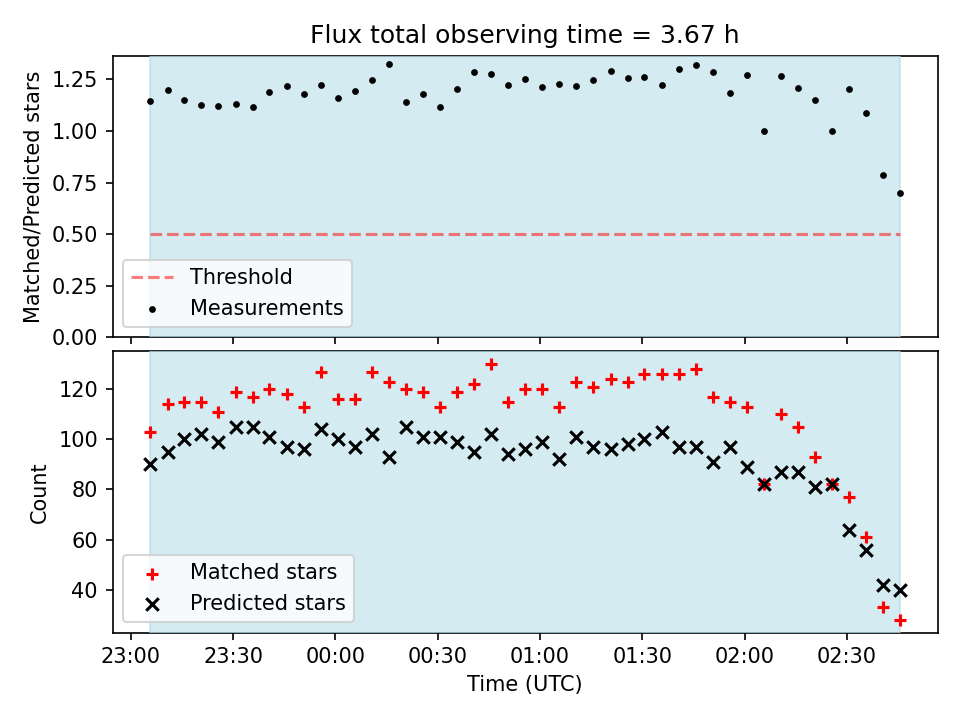 Flux total observing time = 3.67 h

Matched/Predicted stars

1.25
1.00
0.75
0.50
0.25
0.00

Threshold
Measurements

Count

120
100
80
60
40

Matched stars
Predicted stars

23:00
23:30
00:00
00:30
01:00
01:30
02:00
02:30

Time (UTC)